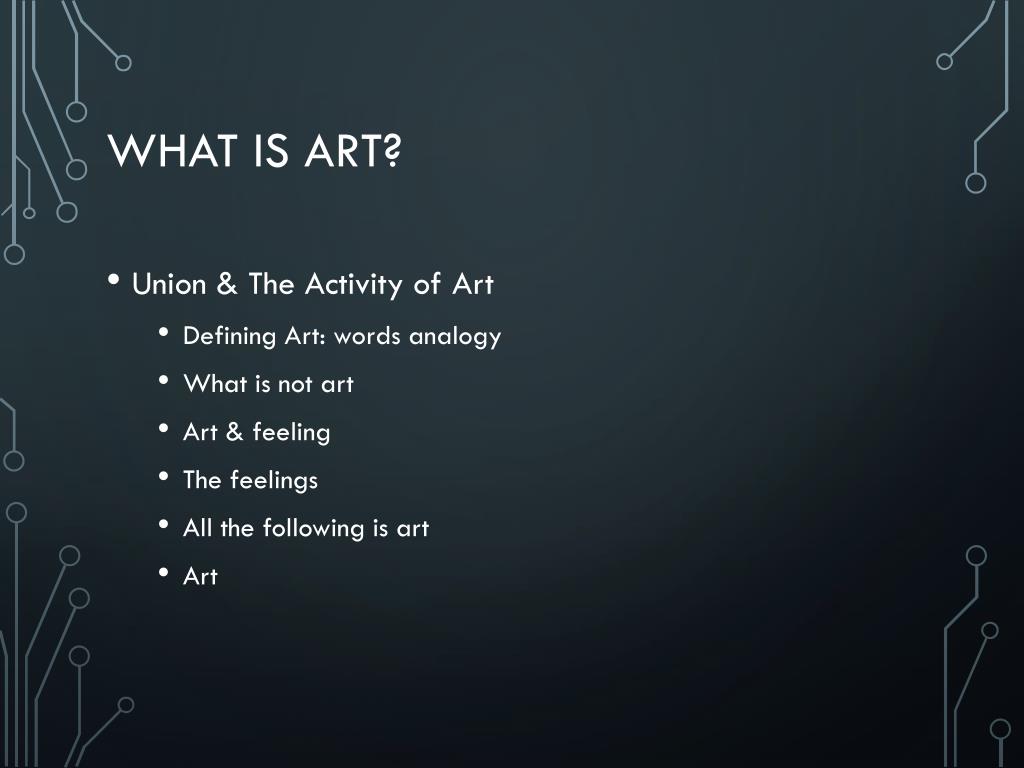 WHAT IS ART?

• Union & The Activity of Art
  • Defining Art: words analogy
  • What is not art
  • Art & feeling
  • The feelings
  • All the following is art
  • Art